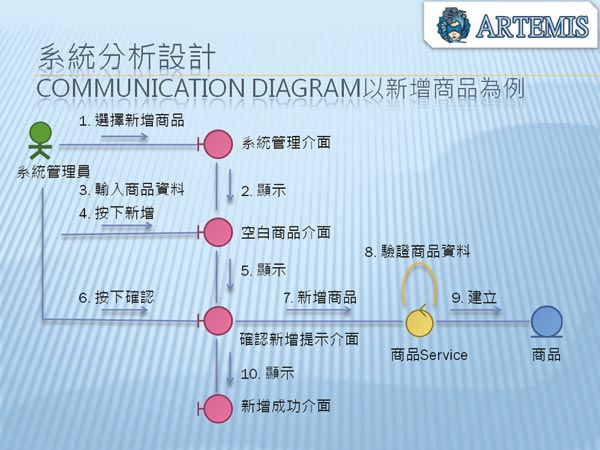 ARTEMIS

系統分析設計
COMMUNICATION DIAGRAM以新增商品為例

1. 選擇新增商品
系統管理介面
系統管理員
3. 輸入商品資料
2. 顯示
4. 按下新增
空白商品介面
8. 驗證商品資料
5. 顯示
6. 按下確認
7. 新增商品
9. 建立
確認新增提示介面
商品Service
商品
10. 顯示
新增成功介面